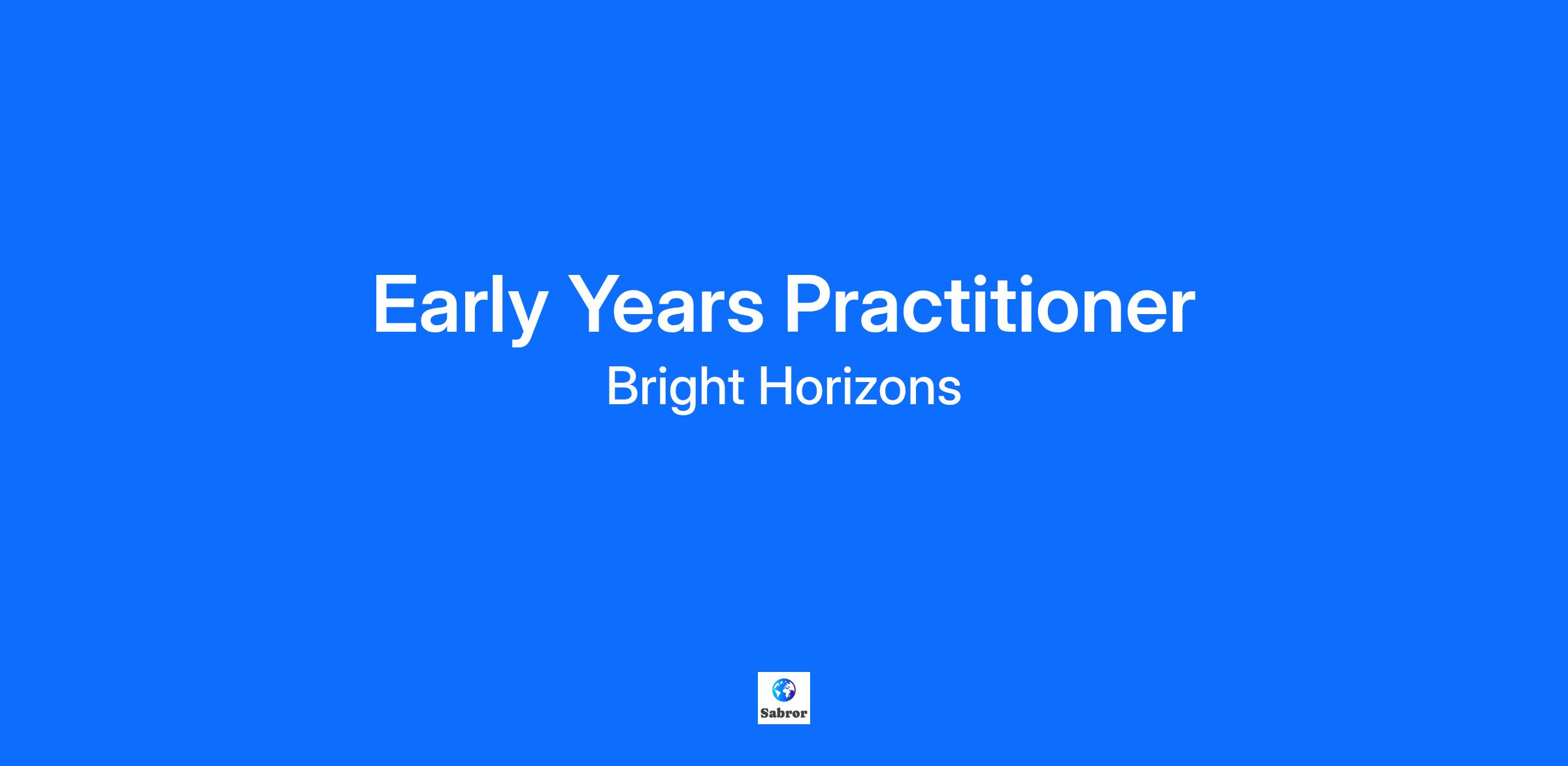 Early Years Practitioner

Bright Horizons

Sabror